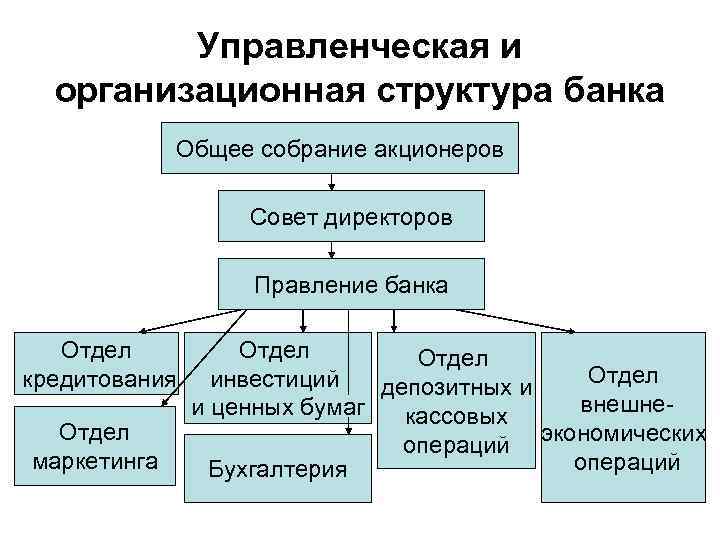 Управленческая и организационная структура банка

Общее собрание акционеров

Совет директоров

Правление банка

Отдел кредитования

Отдел инвестиций и ценных бумаг

Отдел депозитных и кассовых операций

Отдел внешне-экономических операций

Отдел маркетинга

Бухгалтерия